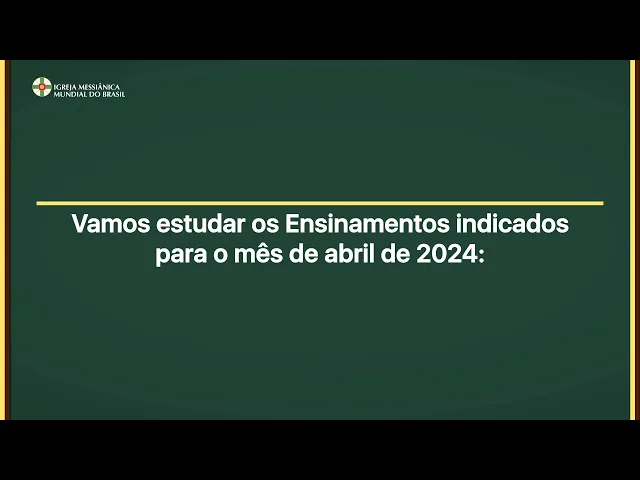 IGREJA MESSIÂNICA MUNDIAL DO BRASIL

Vamos estudar os Ensinamentos indicados para o mês de abril de 2024: